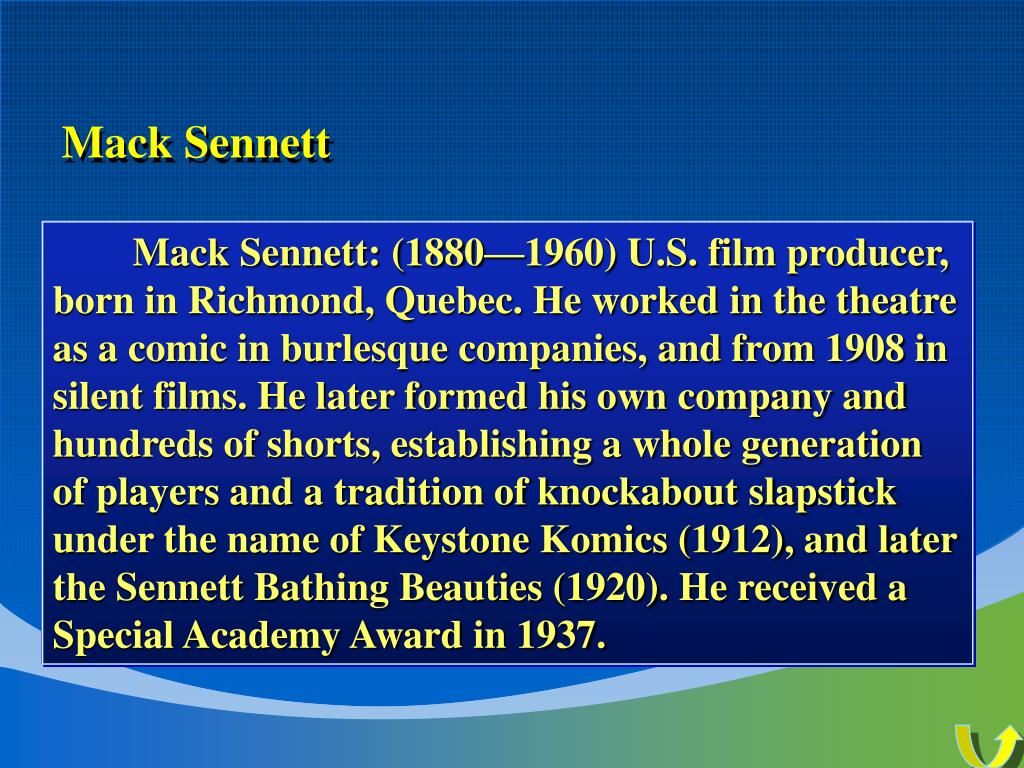 Mack Sennett

Mack Sennett: (1880—1960) U.S. film producer, born in Richmond, Quebec. He worked in the theatre as a comic in burlesque companies, and from 1908 in silent films. He later formed his own company and hundreds of shorts, establishing a whole generation of players and a tradition of knockabout slapstick under the name of Keystone Komics (1912), and later the Sennett Bathing Beauties (1920). He received a Special Academy Award in 1937.